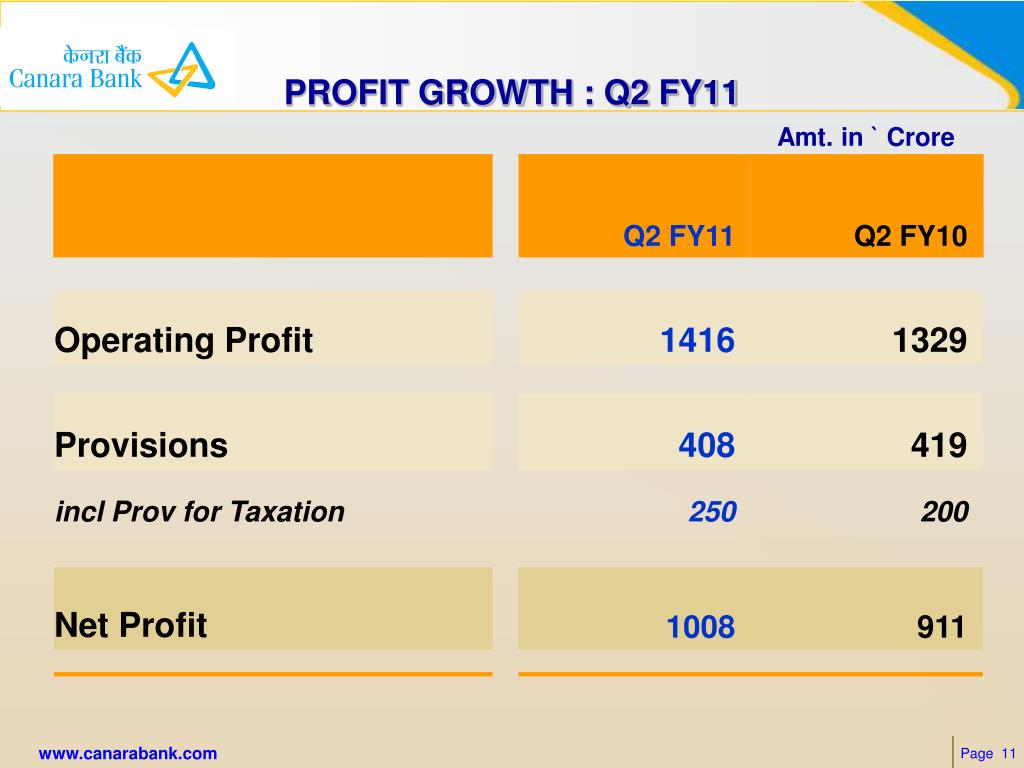 केनरा बैंक
Canara Bank

PROFIT GROWTH : Q2 FY11

Amt. in ` Crore

| | Q2 FY11 | Q2 FY10 |
|---|---|---|
| Operating Profit | 1416 | 1329 |
| Provisions | 408 | 419 |
| incl Prov for Taxation | 250 | 200 |
| Net Profit | 1008 | 911 |

www.canarabank.com

Page 11